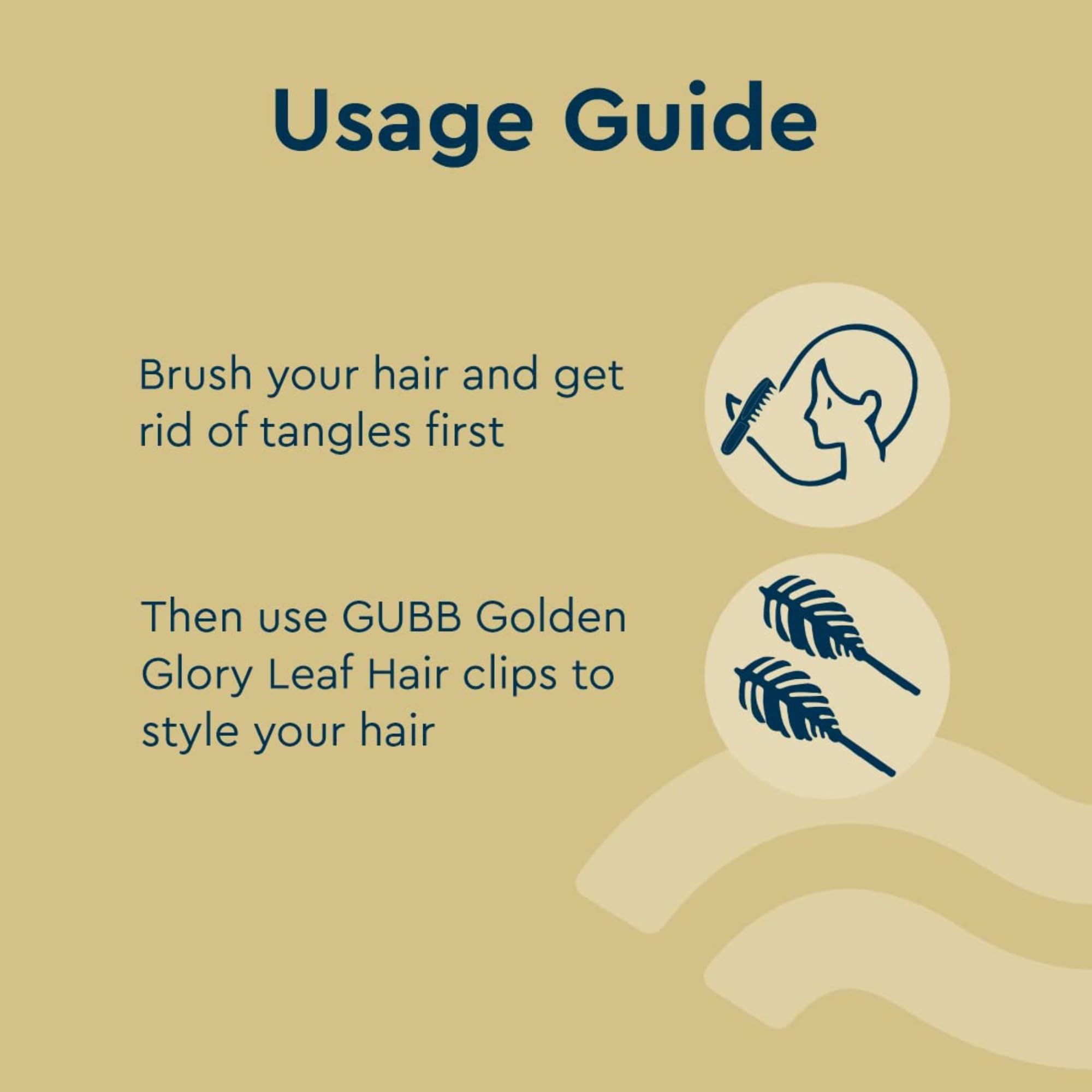 Usage Guide

Brush your hair and get rid of tangles first

Then use GUBB Golden Glory Leaf Hair clips to style your hair